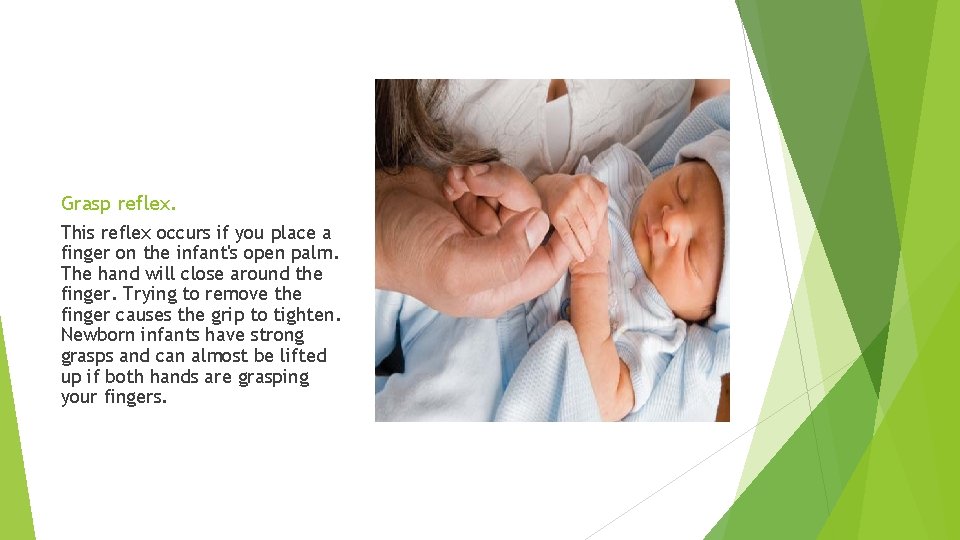 Grasp reflex.

This reflex occurs if you place a finger on the infant's open palm. The hand will close around the finger. Trying to remove the finger causes the grip to tighten. Newborn infants have strong grasps and can almost be lifted up if both hands are grasping your fingers.